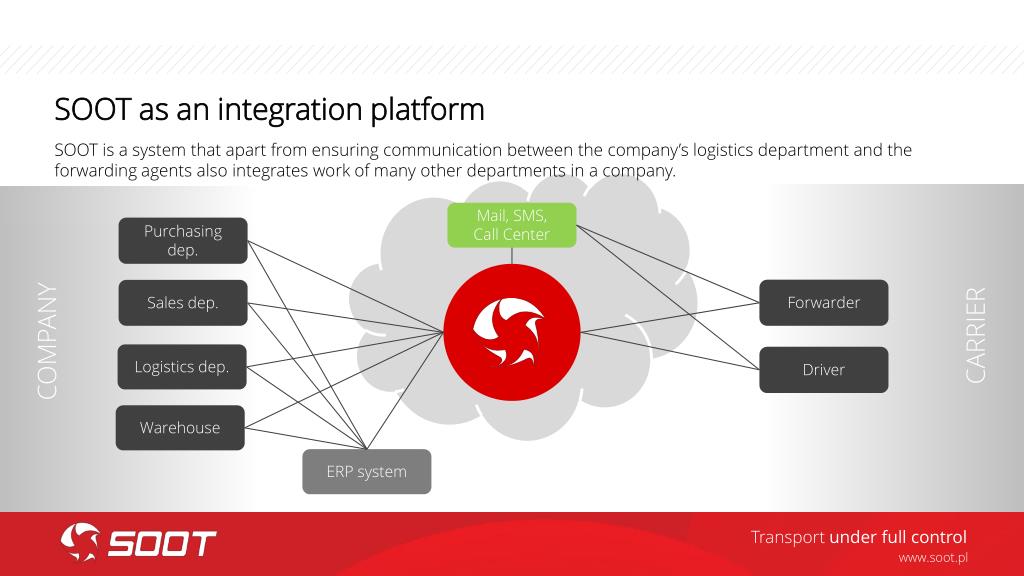 SOOT as an integration platform

SOOT is a system that apart from ensuring communication between the company's logistics department and the forwarding agents also integrates work of many other departments in a company.

COMPANY

Purchasing dep.

Sales dep.

Logistics dep.

Warehouse

ERP system

Mail, SMS, Call Center

Forwarder

Driver

CARRIER

SOOT

Transport under full control

www.soot.pl